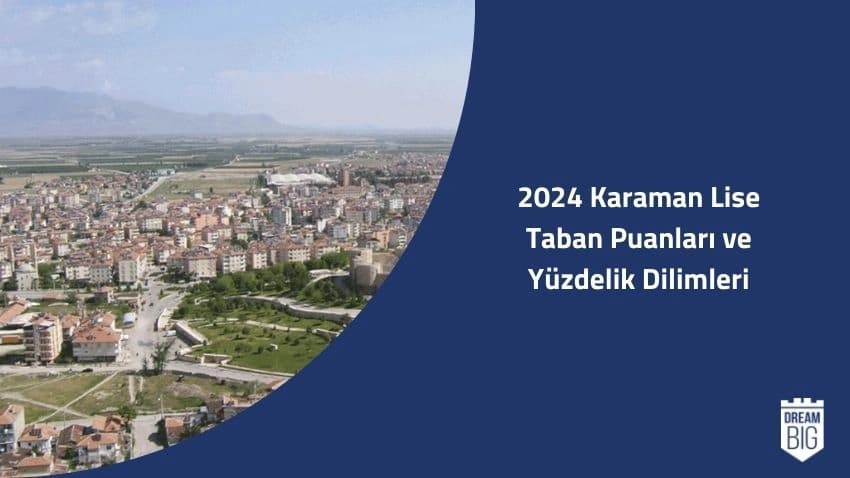 2024 Karaman Lise Taban Puanları ve Yüzdelik Dilimleri

DREAM BIG